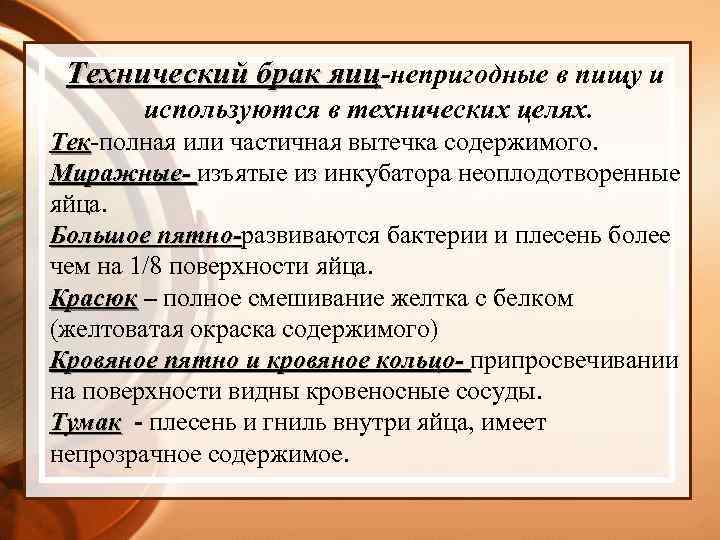 Технический брак яиц-непригодные в пищу и используются в технических целях.

Тек-полная или частичная вытечка содержимого.

Миражные- изъятые из инкубатора неоплодотворенные яйца.

Большое пятно-развиваются бактерии и плесень более чем на 1/8 поверхности яйца.

Красюк – полное смешивание желтка с белком (желтоватая окраска содержимого)

Кровяное пятно и кровяное кольцо- припросвечивании на поверхности видны кровеносные сосуды.

Тумак - плесень и гниль внутри яйца, имеет непрозрачное содержимое.